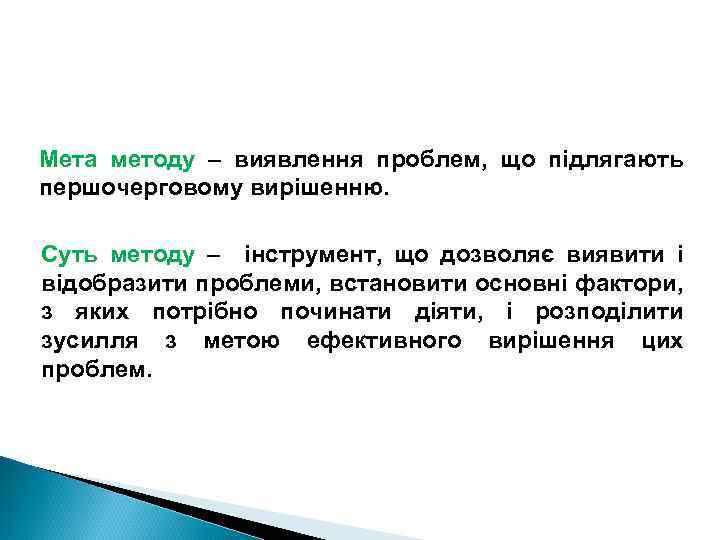 Мета методу – виявлення проблем, що підлягають першочерговому вирішенню.

Суть методу – інструмент, що дозволяє виявити і відобразити проблеми, встановити основні фактори, з яких потрібно починати діяти, і розподілити зусилля з метою ефективного вирішення цих проблем.